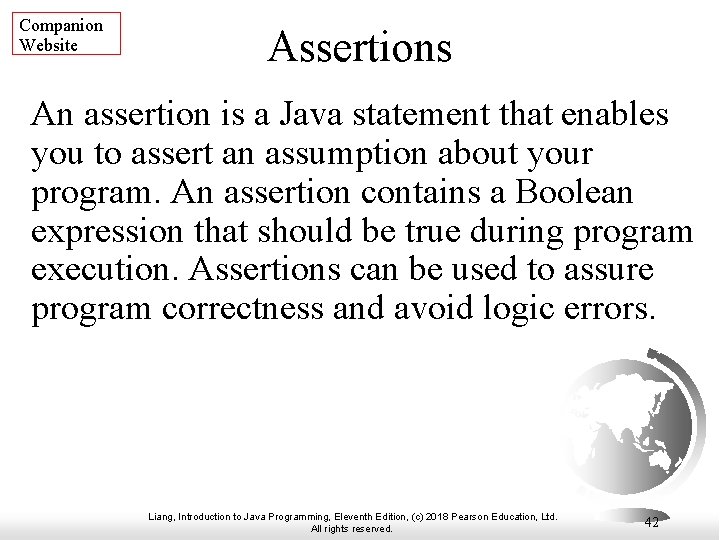 Companion Website

Assertions

An assertion is a Java statement that enables you to assert an assumption about your program. An assertion contains a Boolean expression that should be true during program execution. Assertions can be used to assure program correctness and avoid logic errors.

Liang, Introduction to Java Programming, Eleventh Edition, (c) 2018 Pearson Education, Ltd. All rights reserved.

42